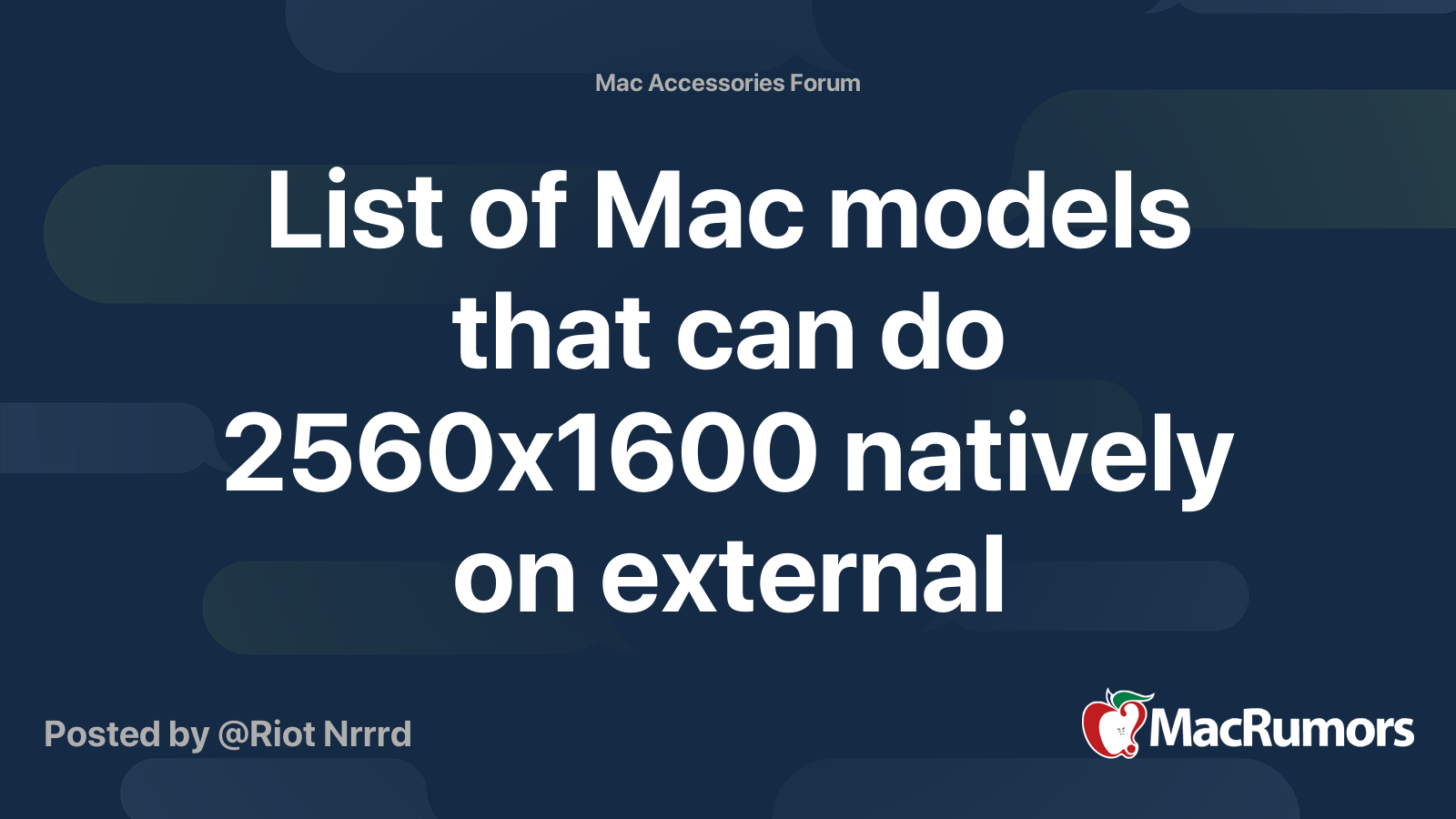 Mac Accessories Forum

List of Mac models that can do 2560x1600 natively on external

Posted by @Riot Nrrrd

MacRumors